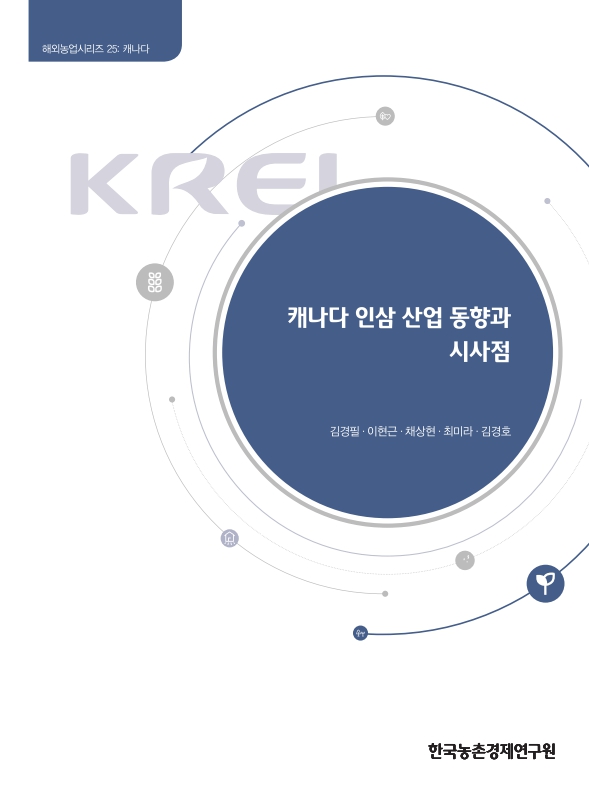 해외농업시리즈 25: 캐나다

KREI

캐나다 인삼 산업 동향과 시사점

김경필 · 이현근 · 채상현 · 최미라 · 김경호

한국농촌경제연구원